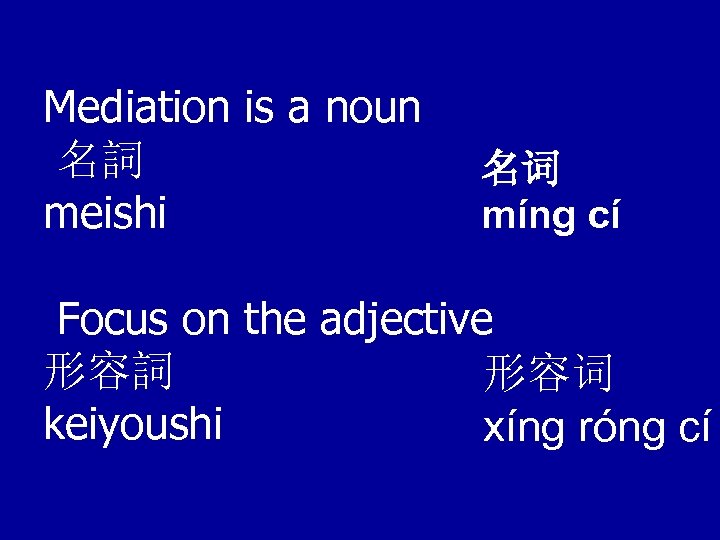 Mediation is a noun

名詞

meishi

名词

míng cí

Focus on the adjective

形容詞

keiyoushi

形容词

xíng róng cí